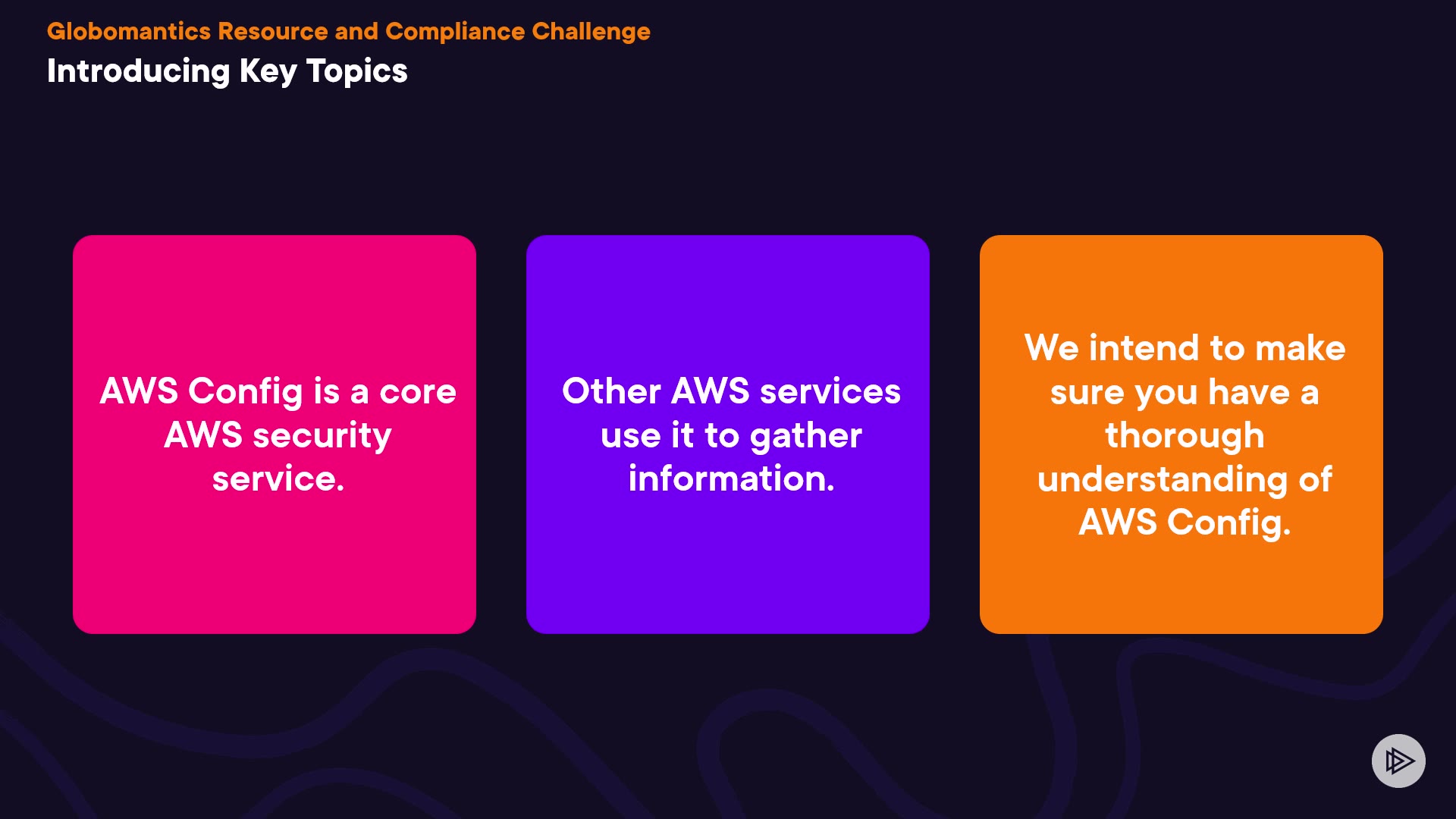 Globomantics Resource and Compliance Challenge
Introducing Key Topics

AWS Config is a core AWS security service.

Other AWS services use it to gather information.

We intend to make sure you have a thorough understanding of AWS Config.